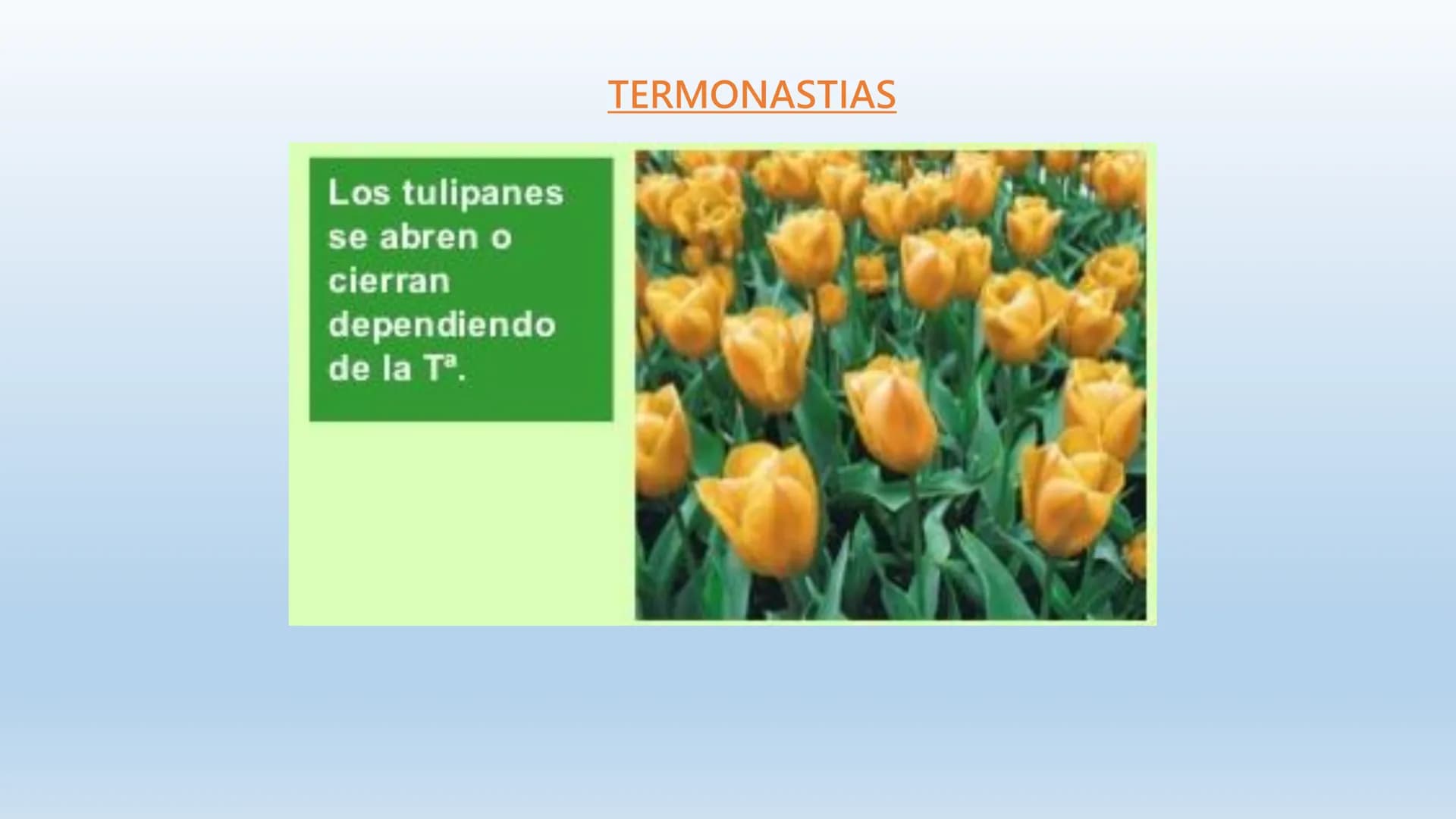 TERMONASTIAS

Los tulipanes se abren o cierran dependiendo de la Tª.